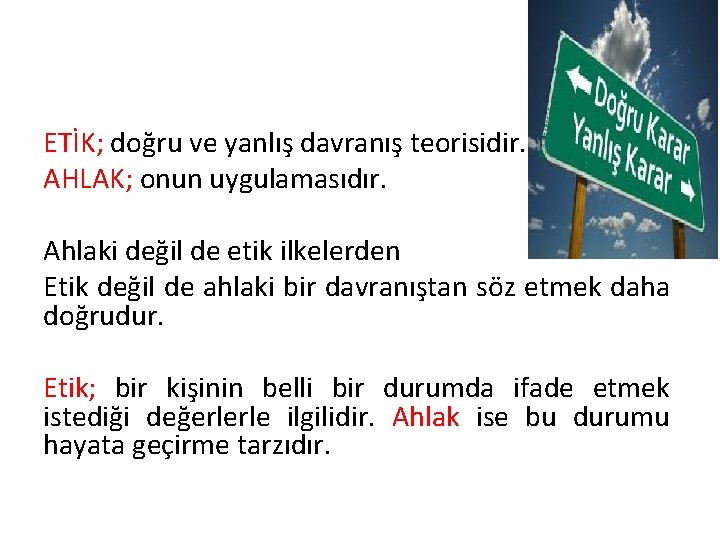 Doğru Karar
Yanlış Karar

ETİK; doğru ve yanlış davranış teorisidir.
AHLAK; onun uygulamasıdır.

Ahlaki değil de etik ilkelerden
Etik değil de ahlaki bir davranıştan söz etmek daha doğrudur.

Etik; bir kişinin belli bir durumda ifade etmek istediği değerlerle ilgilidir. Ahlak ise bu durumu hayata geçirme tarzıdır.